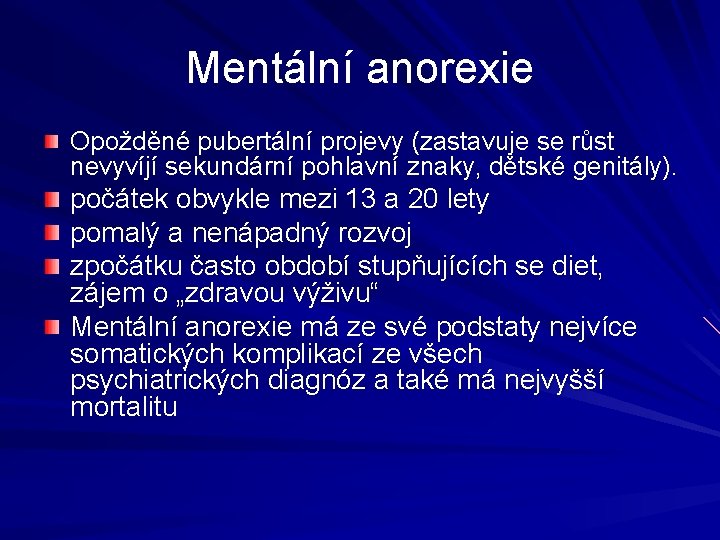 Mentální anorexie

Opožděné pubertální projevy (zastavuje se růst nevyvíjí sekundární pohlavní znaky, dětské genitály).

počátek obvykle mezi 13 a 20 lety

pomalý a nenápadný rozvoj

zpočátku často období stupňujících se diet, zájem o „zdravou výživu“

Mentální anorexie má ze své podstaty nejvíce somatických komplikací ze všech psychiatrických diagnóz a také má nejvyšší mortalitu